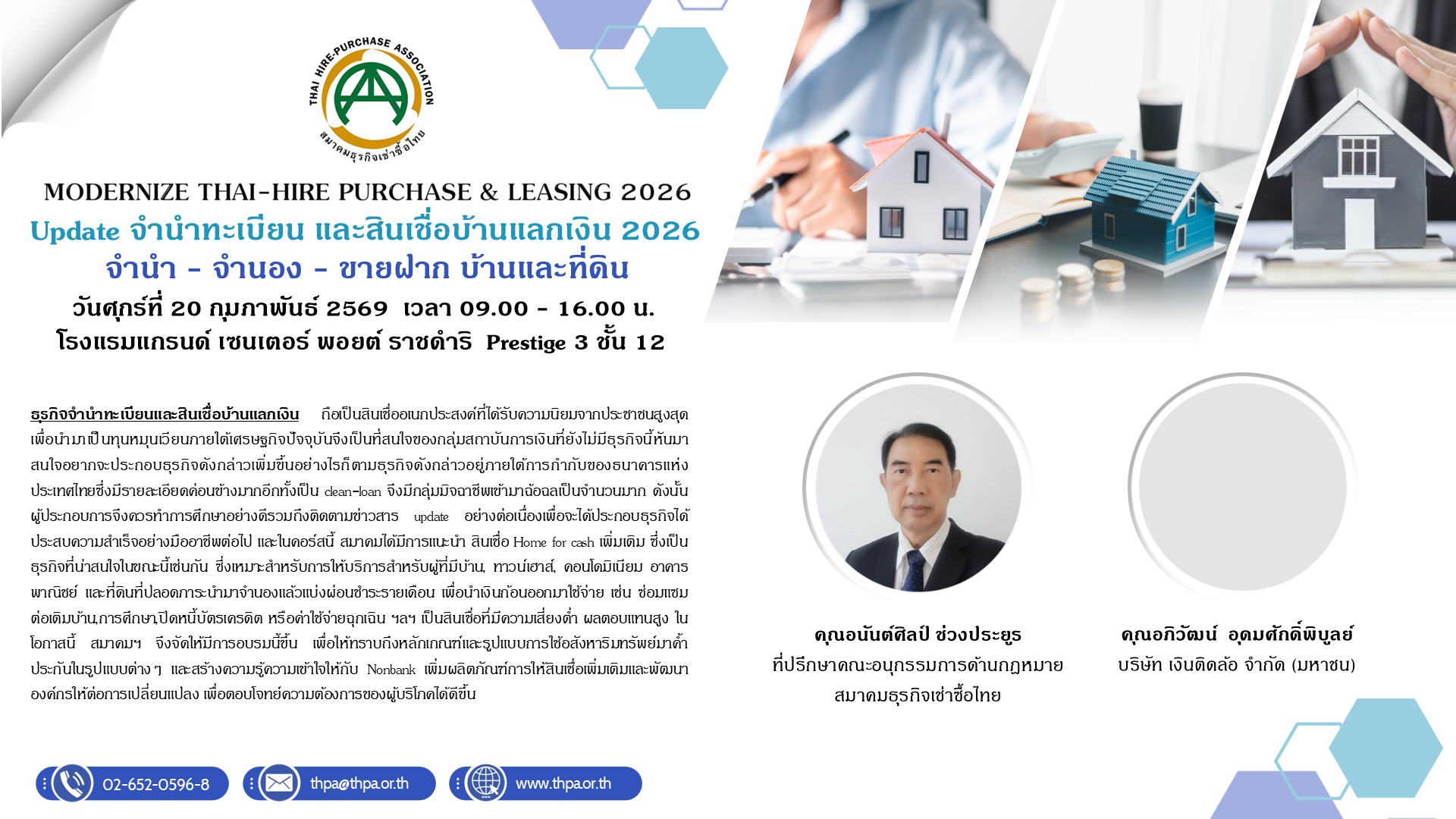 THAI HIRE-PURCHASE ASSOCIATION
สมาคมธุรกิจเช่าซื้อไทย

MODERNIZE THAI-HIRE PURCHASE & LEASING 2026
Update จำนำทะเบียน และสินเชื่อบ้านแลกเงิน 2026
จำนำ - จำนอง - ขายฝาก บ้านและที่ดิน
วันศุกร์ที่ 20 กุมภาพันธ์ 2569 เวลา 09.00 - 16.00 น.
โรงแรมแกรนด์ เซนเตอร์ พอยต์ ราชดำริ Prestige 3 ชั้น 12

ธุรกิจจำนำทะเบียนและสินเชื่อบ้านแลกเงิน ถือเป็นสินเชื่ออเนกประสงค์ที่ได้รับความนิยมจากประชาชนสูงสุด เพื่อนำมาเป็นทุนหมุนเวียนภายใต้เศรษฐกิจปัจจุบันจึงเป็นที่สนใจของกลุ่มสถาบันการเงินที่ยังไม่มีธุรกิจนี้หันมาสนใจอยากจะประกอบธุรกิจดังกล่าวเพิ่มขึ้นอย่างไรก็ตามธุรกิจดังกล่าวอยู่ภายใต้การกำกับของธนาคารแห่งประเทศไทยซึ่งมีรายละเอียดค่อนข้างมากอีกทั้งเป็น clean-loan จึงมีกลุ่มมิจฉาชีพเข้ามาฉ้อฉลเป็นจำนวนมาก ดังนั้นผู้ประกอบการจึงควรทำการศึกษาอย่างดีรวมถึงติดตามข่าวสาร update อย่างต่อเนื่องเพื่อจะได้ประกอบธุรกิจได้ประสบความสำเร็จอย่างมืออาชีพต่อไป และในคอร์สนี้ สมาคมได้มีการแนะนำ สินเชื่อ Home for cash เพิ่มเติม ซึ่งเป็นธุรกิจที่น่าสนใจในขณะนี้เช่นกัน ซึ่งเหมาะสำหรับการให้บริการสำหรับผู้ที่มีบ้าน, ทาวน์เฮาส์, คอนโดมิเนียม อาคารพาณิชย์ และที่ดินที่ปลอดภาระนำมาจำนองแล้วแบ่งผ่อนชำระรายเดือน เพื่อนำเงินก้อนออกมาใช้จ่าย เช่น ซ่อมแซมต่อเติมบ้าน,การศึกษา,ปิดหนี้บัตรเครดิต หรือค่าใช้จ่ายฉุกเฉิน ฯลฯ เป็นสินเชื่อที่มีความเสี่ยงต่ำ ผลตอบแทนสูง ในโอกาสนี้ สมาคมฯ จึงจัดให้มีการอบรมนี้ขึ้น เพื่อให้ทราบถึงหลักเกณฑ์และรูปแบบการใช้อสังหาริมทรัพย์มาค้ำประกันในรูปแบบต่าง ๆ และสร้างความรู้ความเข้าใจให้กับ Nonbank เพิ่มผลิตภัณฑ์การให้สินเชื่อเพิ่มเติมและพัฒนาองค์กรให้ต่อการเปลี่ยนแปลง เพื่อตอบโจทย์ความต้องการของผู้บริโภคได้ดีขึ้น

คุณอนันต์ศิลป์ ช่วงประยูร
ที่ปรึกษาคณะอนุกรรมการด้านกฎหมาย
สมาคมธุรกิจเช่าซื้อไทย

คุณอภิวัฒน์ อุดมศักดิ์พิบูลย์
บริษัท เงินติดล้อ จำกัด (มหาชน)

02-652-0596-8
thpa@thpa.or.th
www.thpa.or.th